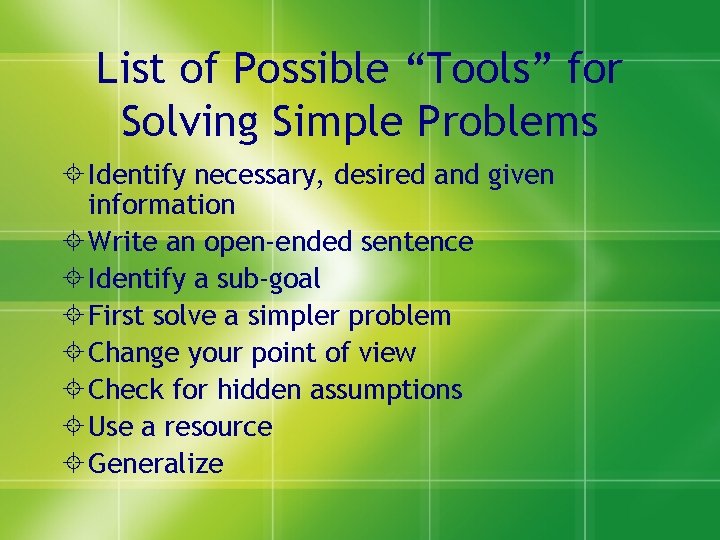 List of Possible “Tools” for Solving Simple Problems

Identify necessary, desired and given information
Write an open-ended sentence
Identify a sub-goal
First solve a simpler problem
Change your point of view
Check for hidden assumptions
Use a resource
Generalize